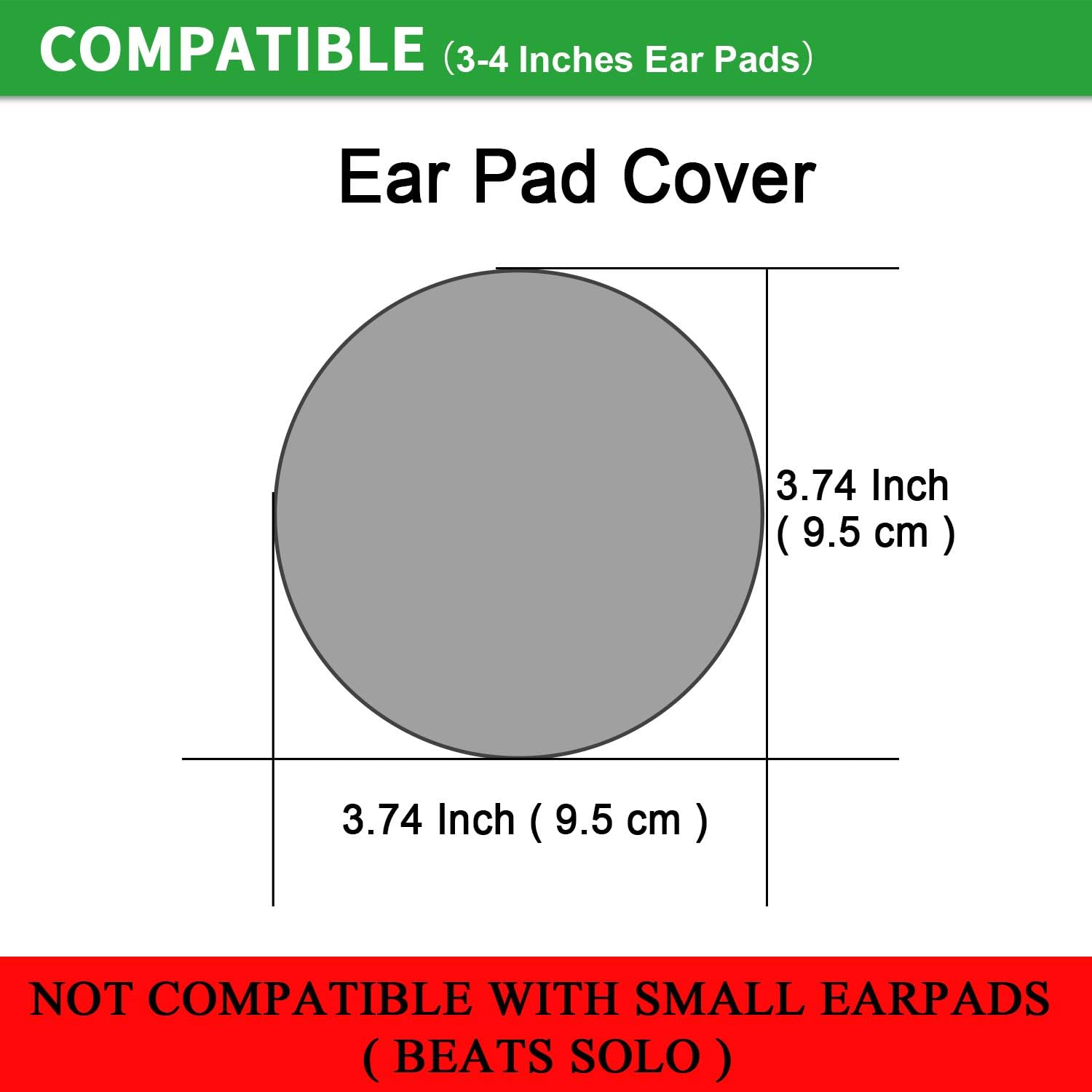 COMPATIBLE (3-4 Inches Ear Pads)

Ear Pad Cover

3.74 Inch
( 9.5 cm )

3.74 Inch ( 9.5 cm )

NOT COMPATIBLE WITH SMALL EARPADS
( BEATS SOLO )